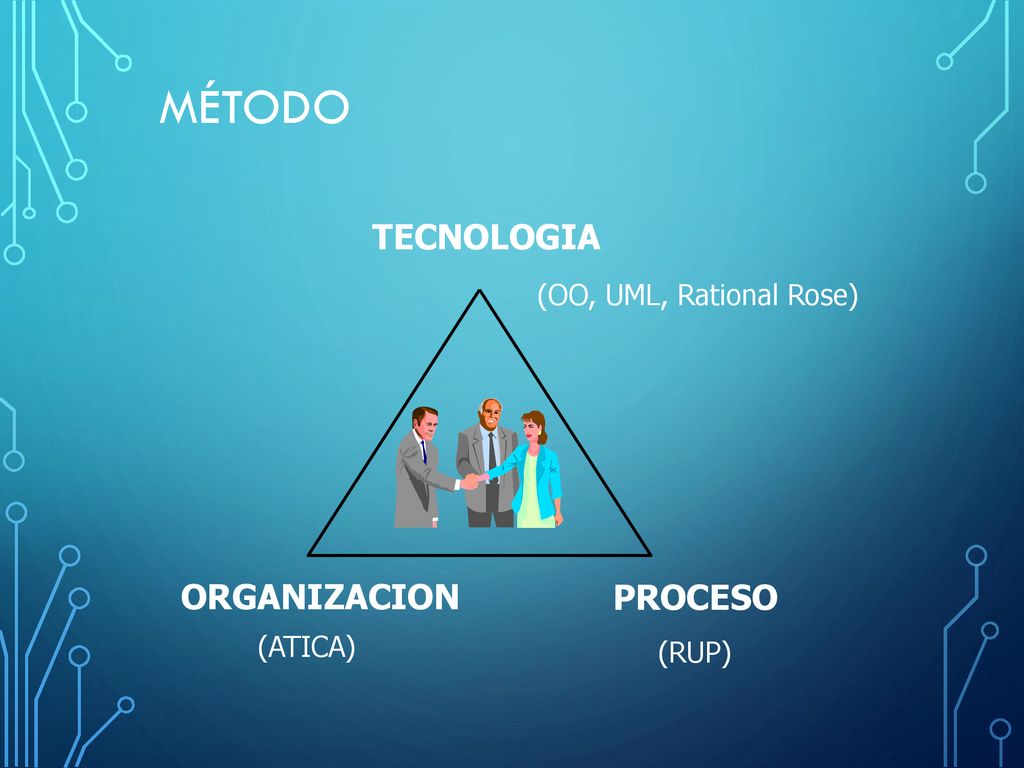 MÉTODO

TECNOLOGIA

(OO, UML, Rational Rose)

ORGANIZACION

(ATICA)

PROCESO

(RUP)